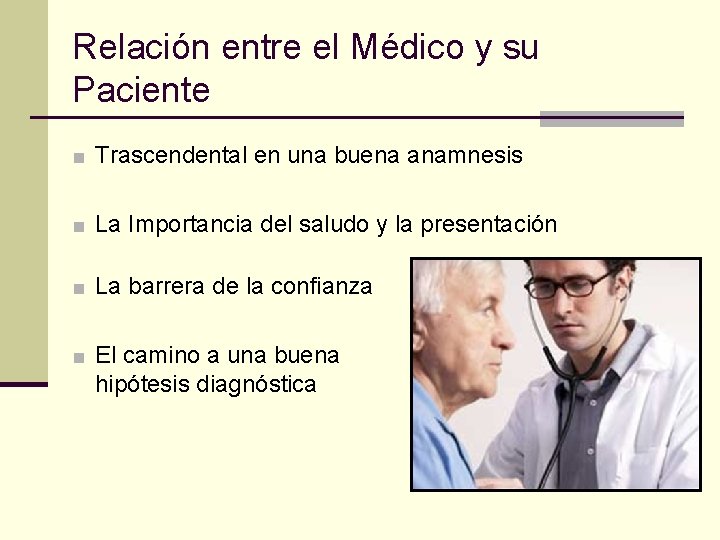 Relación entre el Médico y su Paciente

■ Trascendental en una buena anamnesis

■ La Importancia del saludo y la presentación

■ La barrera de la confianza

■ El camino a una buena hipótesis diagnóstica